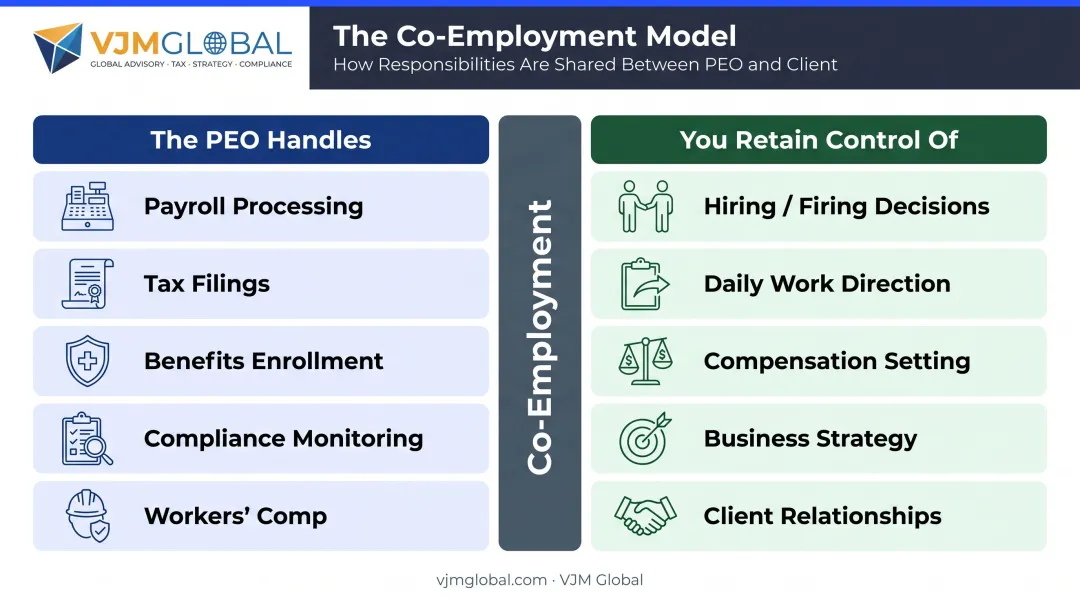 VJMGLOBAL
GLOBAL ADVISORY · TAX · STRATEGY · COMPLIANCE

The Co-Employment Model
How Responsibilities Are Shared Between PEO and Client

The PEO Handles

Payroll Processing

Tax Filings

Benefits Enrollment

Compliance Monitoring

Workers' Comp

Co-Employment

You Retain Control Of

Hiring / Firing Decisions

Daily Work Direction

Compensation Setting

Business Strategy

Client Relationships

vjmglobal.com · VJM Global